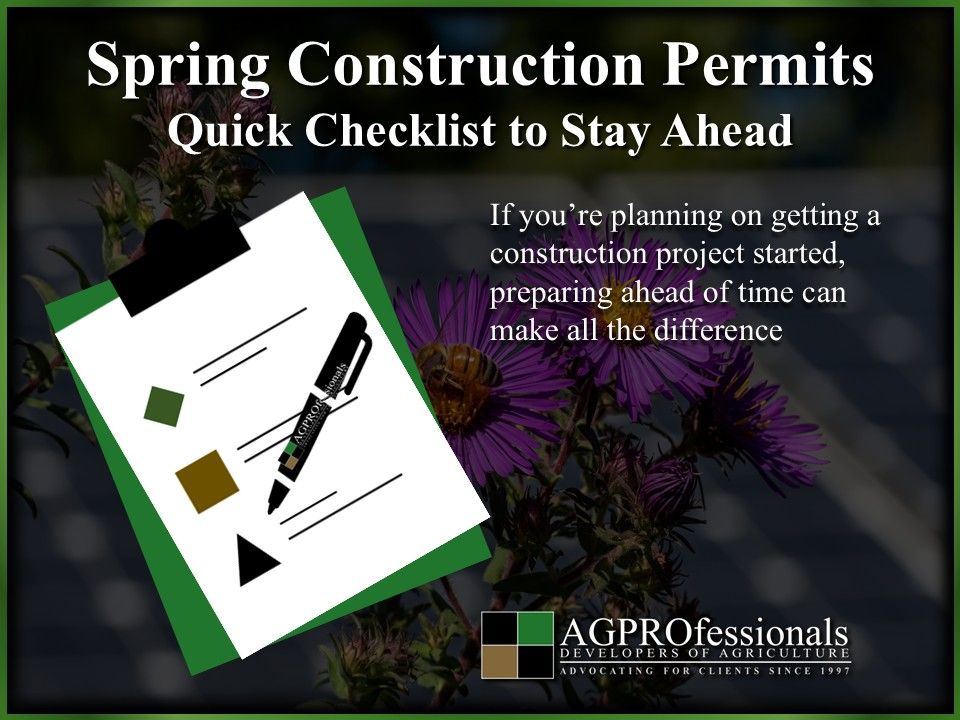 Spring Construction Permits
Quick Checklist to Stay Ahead

If you're planning on getting a construction project started, preparing ahead of time can make all the difference

AGPROfessionals

AGPROfessionals
DEVELOPERS OF AGRICULTURE
ADVOCATING FOR CLIENTS SINCE 1997